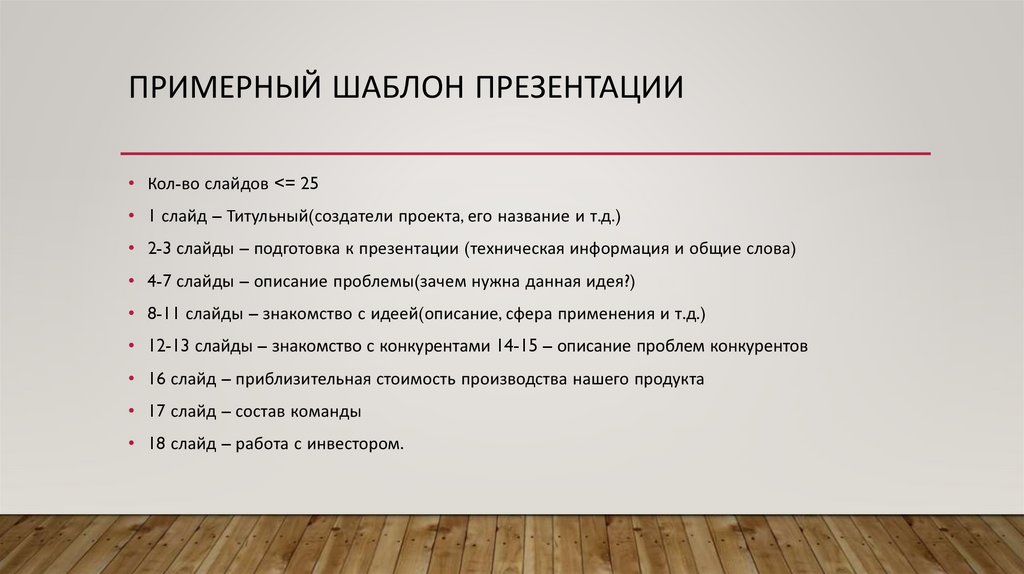 ПРИМЕРНЫЙ ШАБЛОН ПРЕЗЕНТАЦИИ

• Кол-во слайдов <= 25
• 1 слайд – Титульный(создатели проекта, его название и т.д.)
• 2-3 слайды – подготовка к презентации (техническая информация и общие слова)
• 4-7 слайды – описание проблемы(зачем нужна данная идея?)
• 8-11 слайды – знакомство с идеей(описание, сфера применения и т.д.)
• 12-13 слайды – знакомство с конкурентами 14-15 – описание проблем конкурентов
• 16 слайд – приблизительная стоимость производства нашего продукта
• 17 слайд – состав команды
• 18 слайд – работа с инвестором.